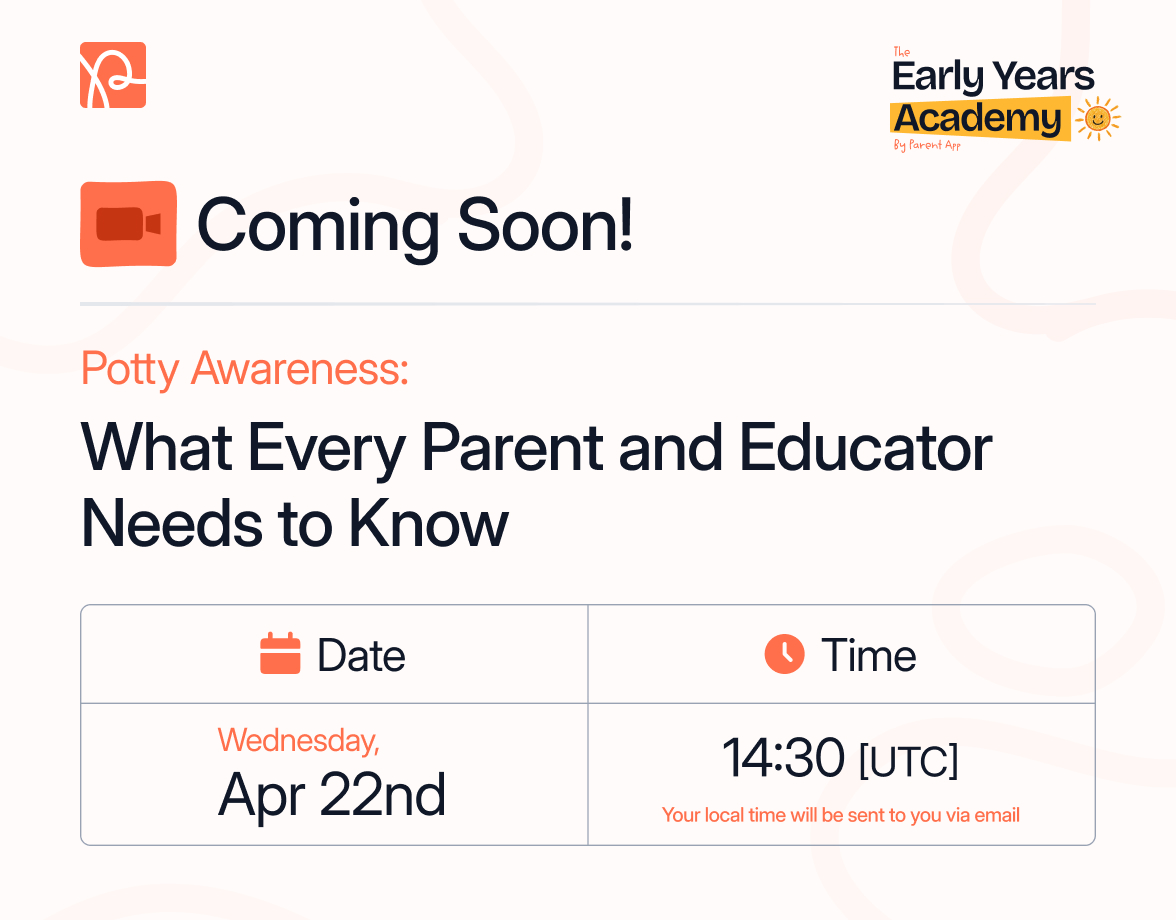 The Early Years Academy
By Parent App

Coming Soon!

Potty Awareness:

What Every Parent and Educator Needs to Know

| Date | Time |
|---|---|
| Wednesday, Apr 22nd | 14:30 [UTC] Your local time will be sent to you via email |